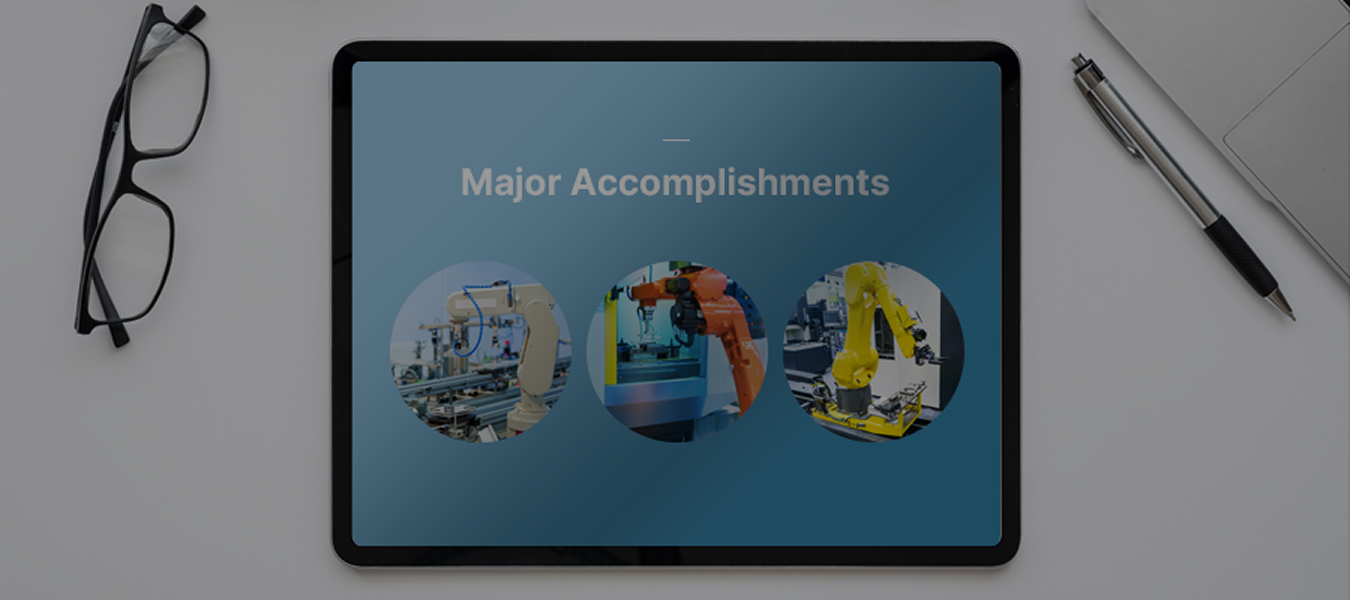 Major Accomplishments